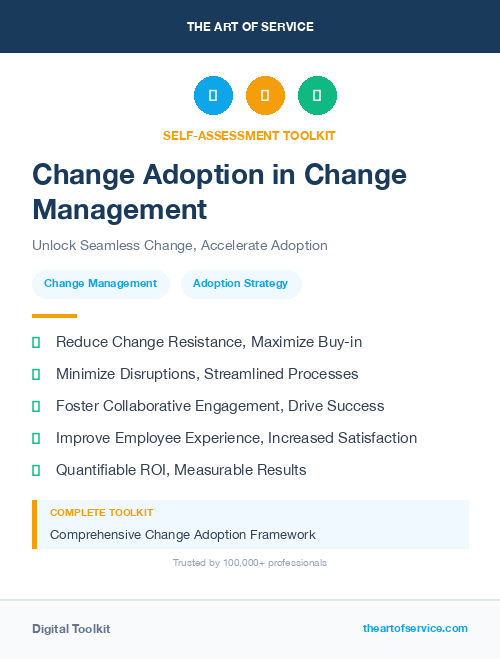 THE ART OF SERVICE

SELF-ASSESSMENT TOOLKIT

Change Adoption in Change Management

Unlock Seamless Change, Accelerate Adoption

Change Management

Adoption Strategy

Reduce Change Resistance, Maximize Buy-in

Minimize Disruptions, Streamlined Processes

Foster Collaborative Engagement, Drive Success

Improve Employee Experience, Increased Satisfaction

Quantifiable ROI, Measurable Results

COMPLETE TOOLKIT

Comprehensive Change Adoption Framework

Trusted by 100,000+ professionals

Digital Toolkit

theartofservice.com